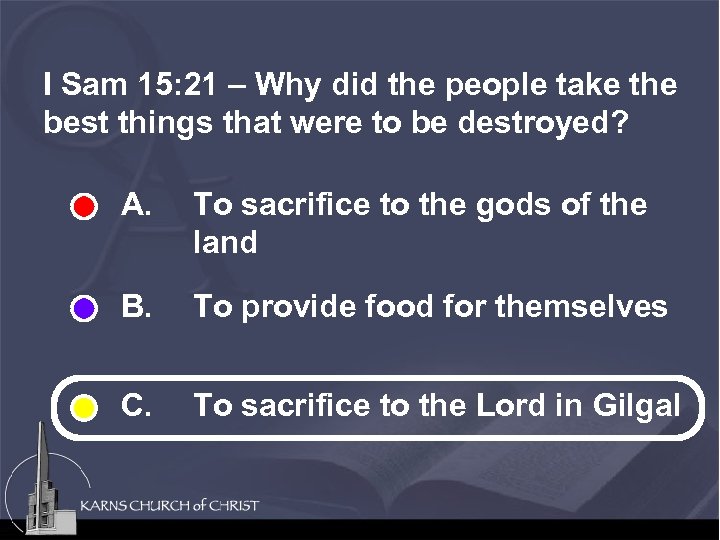 I Sam 15:21 – Why did the people take the best things that were to be destroyed?

A. To sacrifice to the gods of the land

B. To provide food for themselves

C. To sacrifice to the Lord in Gilgal

KARNS CHURCH of CHRIST